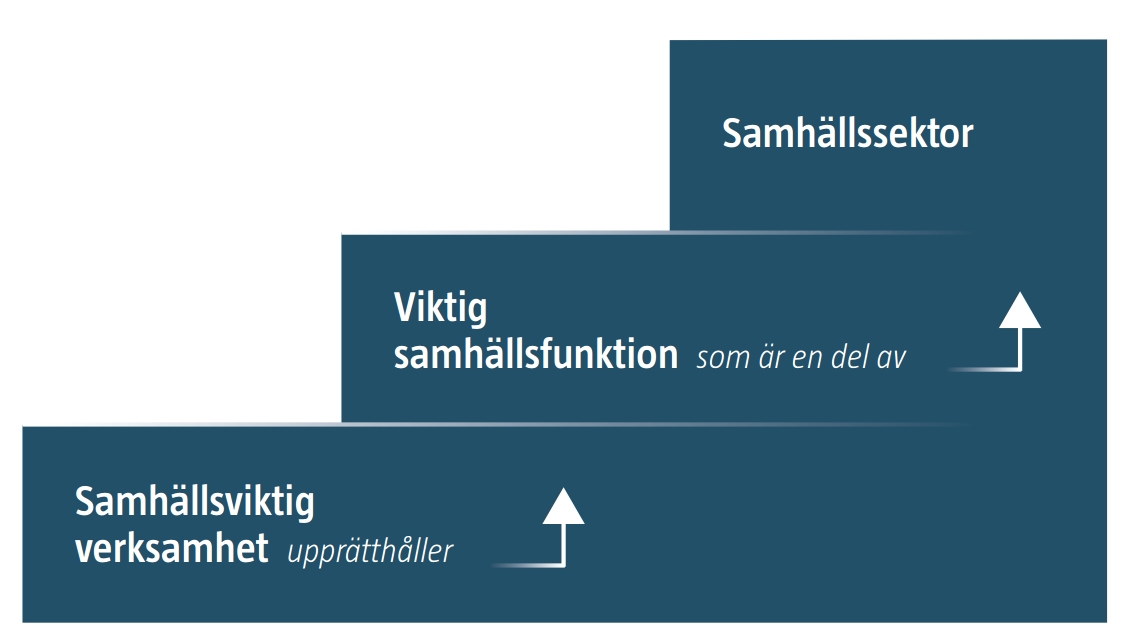 Samhällssektor

Viktig samhällsfunktion som är en del av

Samhällsviktig verksamhet upprätthåller